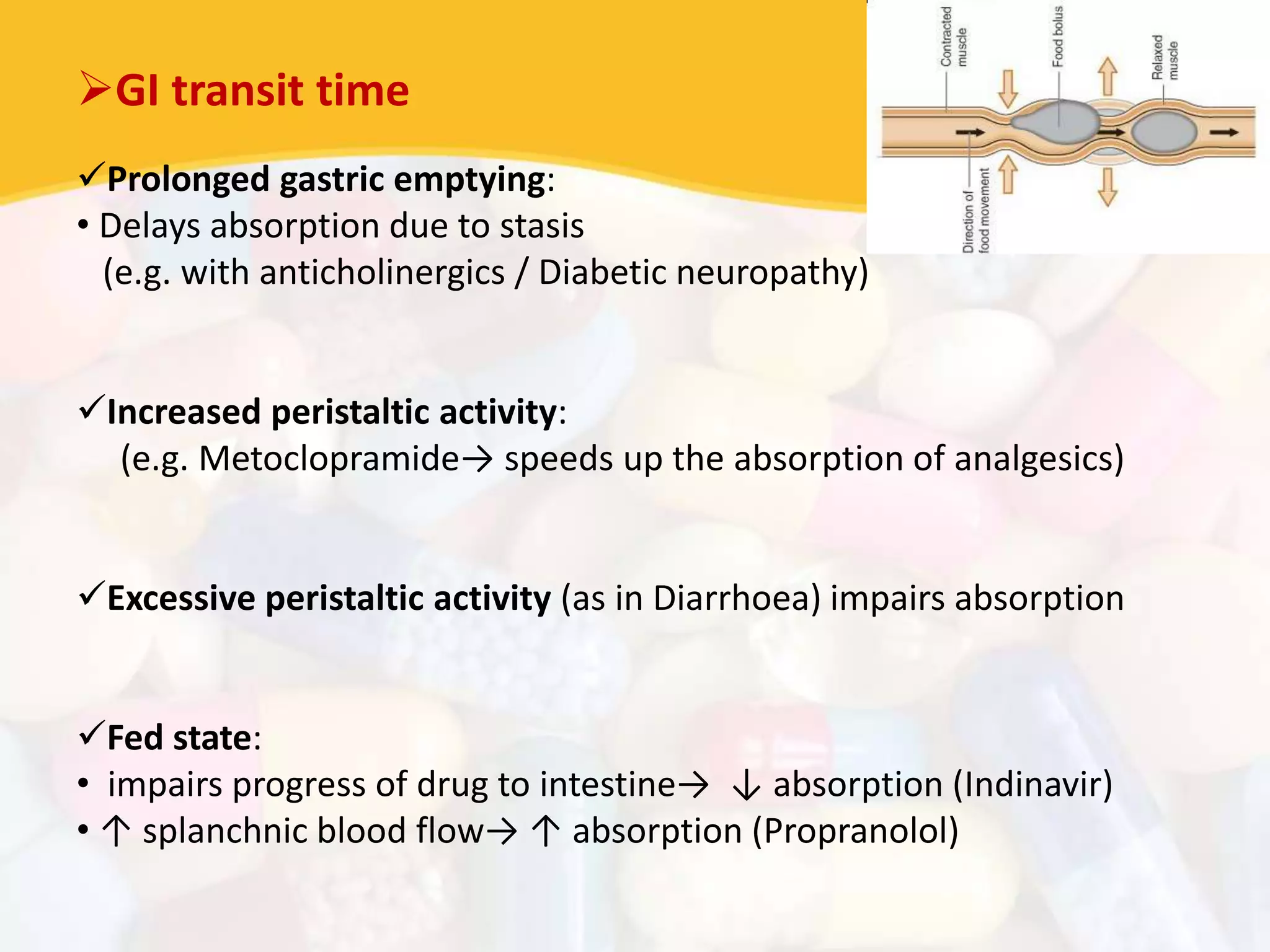 ➢GI transit time

Contracted muscle

Food bolus

Relaxed muscle

Direction of food movement

✓Prolonged gastric emptying:
• Delays absorption due to stasis (e.g. with anticholinergics / Diabetic neuropathy)

✓Increased peristaltic activity:
(e.g. Metoclopramide→ speeds up the absorption of analgesics)

✓Excessive peristaltic activity (as in Diarrhoea) impairs absorption

✓Fed state:
• impairs progress of drug to intestine→ ↓ absorption (Indinavir)
• ↑ splanchnic blood flow→ ↑ absorption (Propranolol)